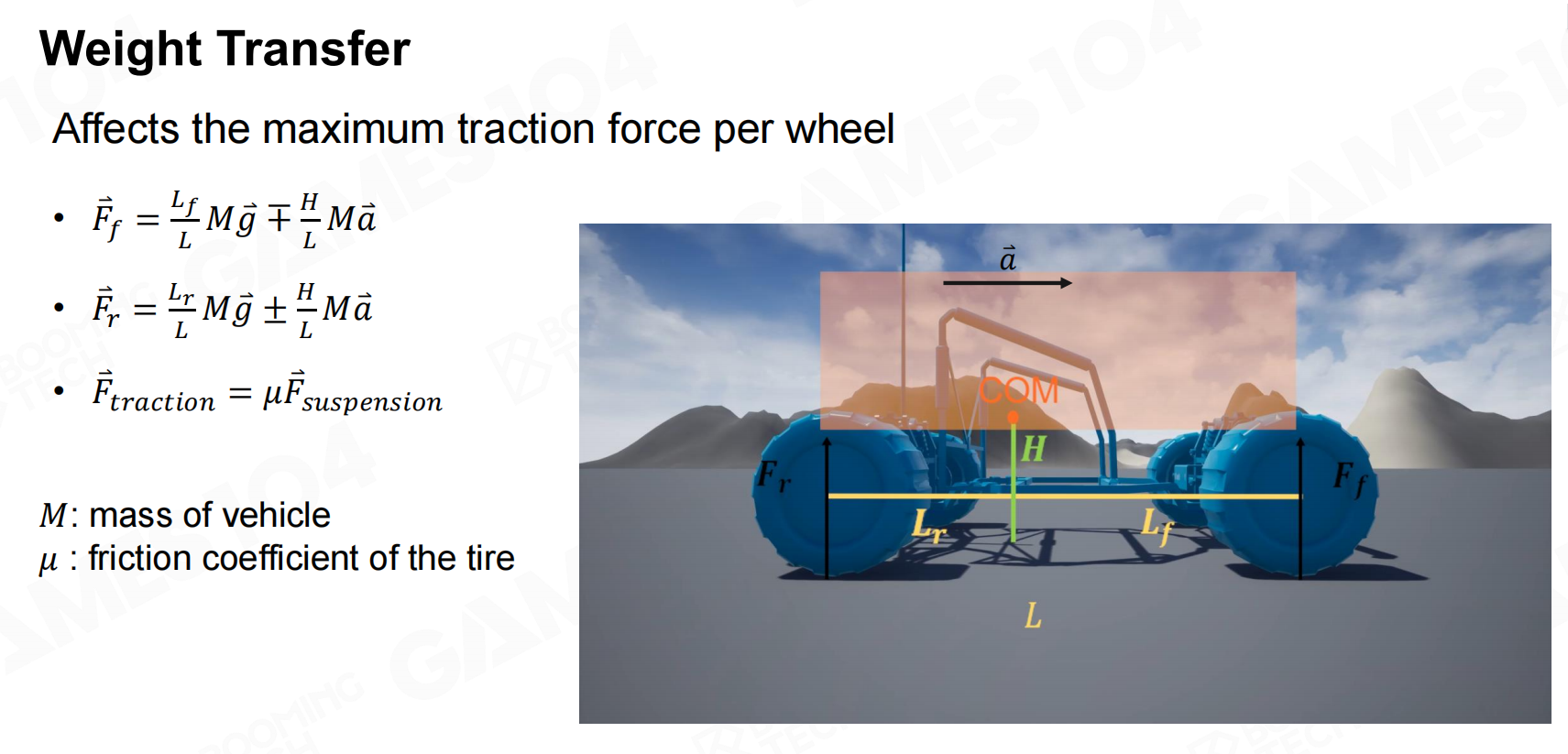 Weight Transfer

Affects the maximum traction force per wheel

• $\vec{F}_f = \frac{L_f}{L} M\vec{g} \mp \frac{H}{L} M\vec{a}$

• $\vec{F}_r = \frac{L_r}{L} M\vec{g} \pm \frac{H}{L} M\vec{a}$

• $\vec{F}_{traction} = \mu \vec{F}_{suspension}$

$M$: mass of vehicle
$\mu$ : friction coefficient of the tire

$\vec{a}$
COM
$H$
$F_r$
$F_f$
$L_r$
$L_f$
$L$

GAMES104
BOOMING TECH